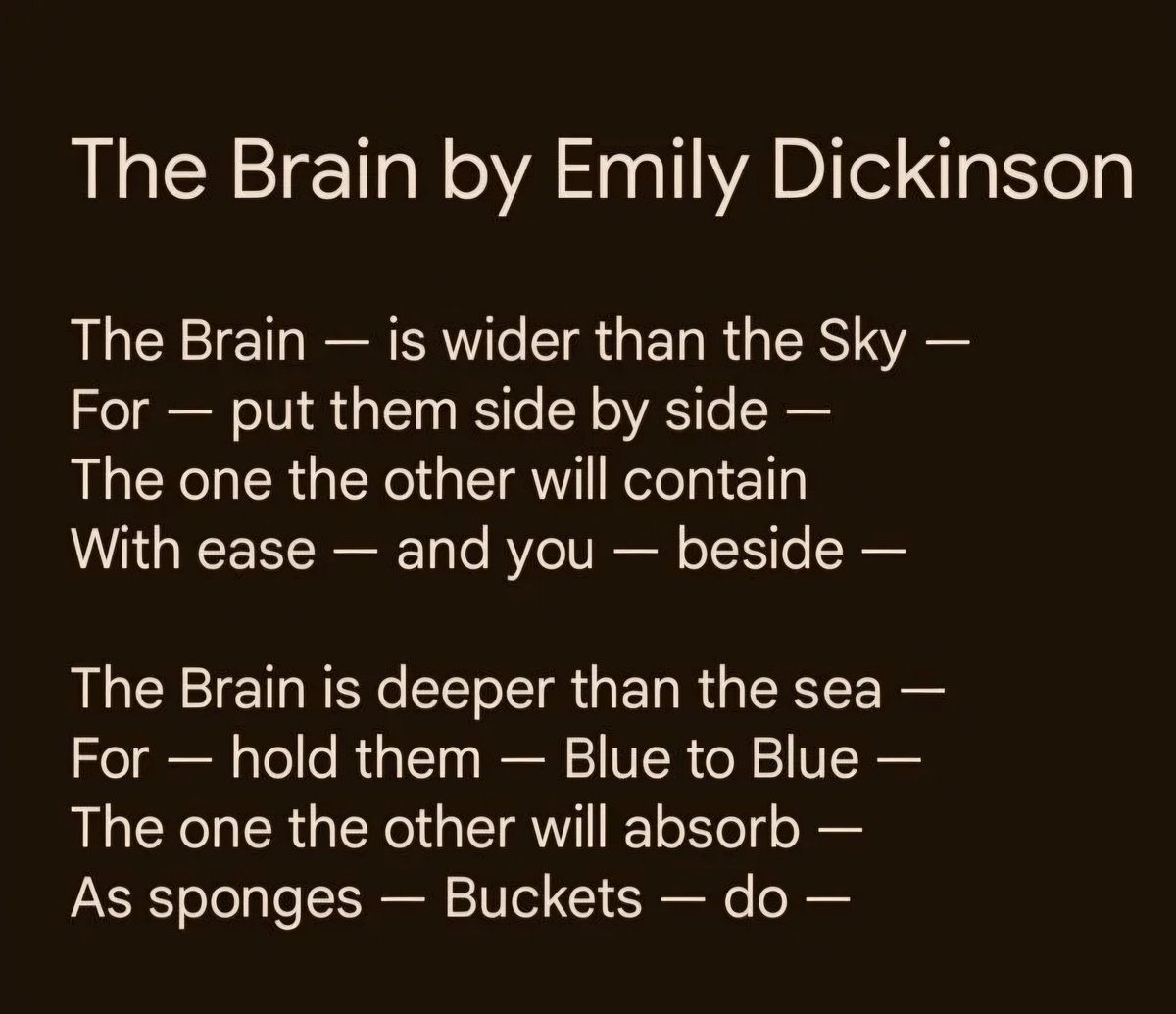 The Brain by Emily Dickinson

The Brain — is wider than the Sky —
For — put them side by side —
The one the other will contain
With ease — and you — beside —

The Brain is deeper than the sea —
For — hold them — Blue to Blue —
The one the other will absorb —
As sponges — Buckets — do —